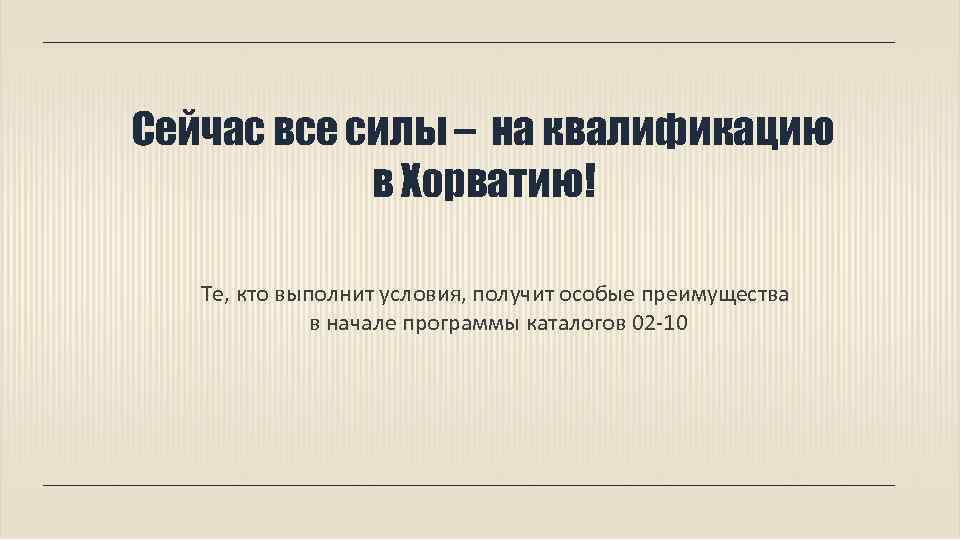 Сейчас все силы – на квалификацию в Хорватию!

Те, кто выполнит условия, получит особые преимущества в начале программы каталогов 02-10